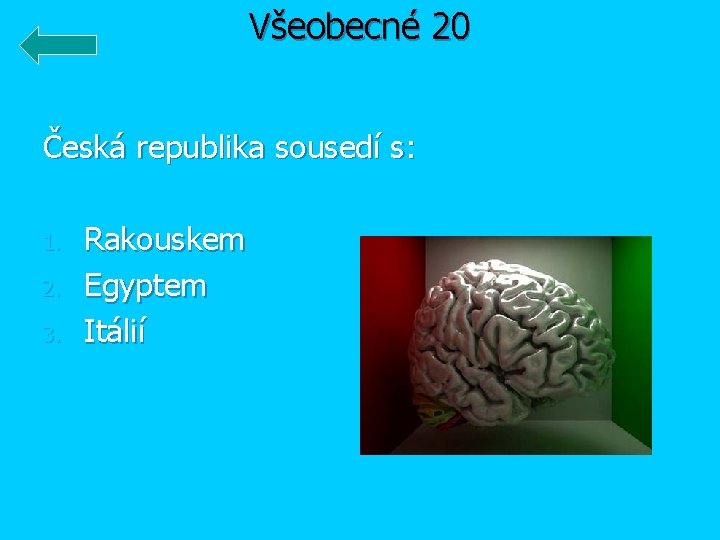 Všeobecné 20

Česká republika sousedí s:

1. Rakouskem
2. Egyptem
3. Itálií